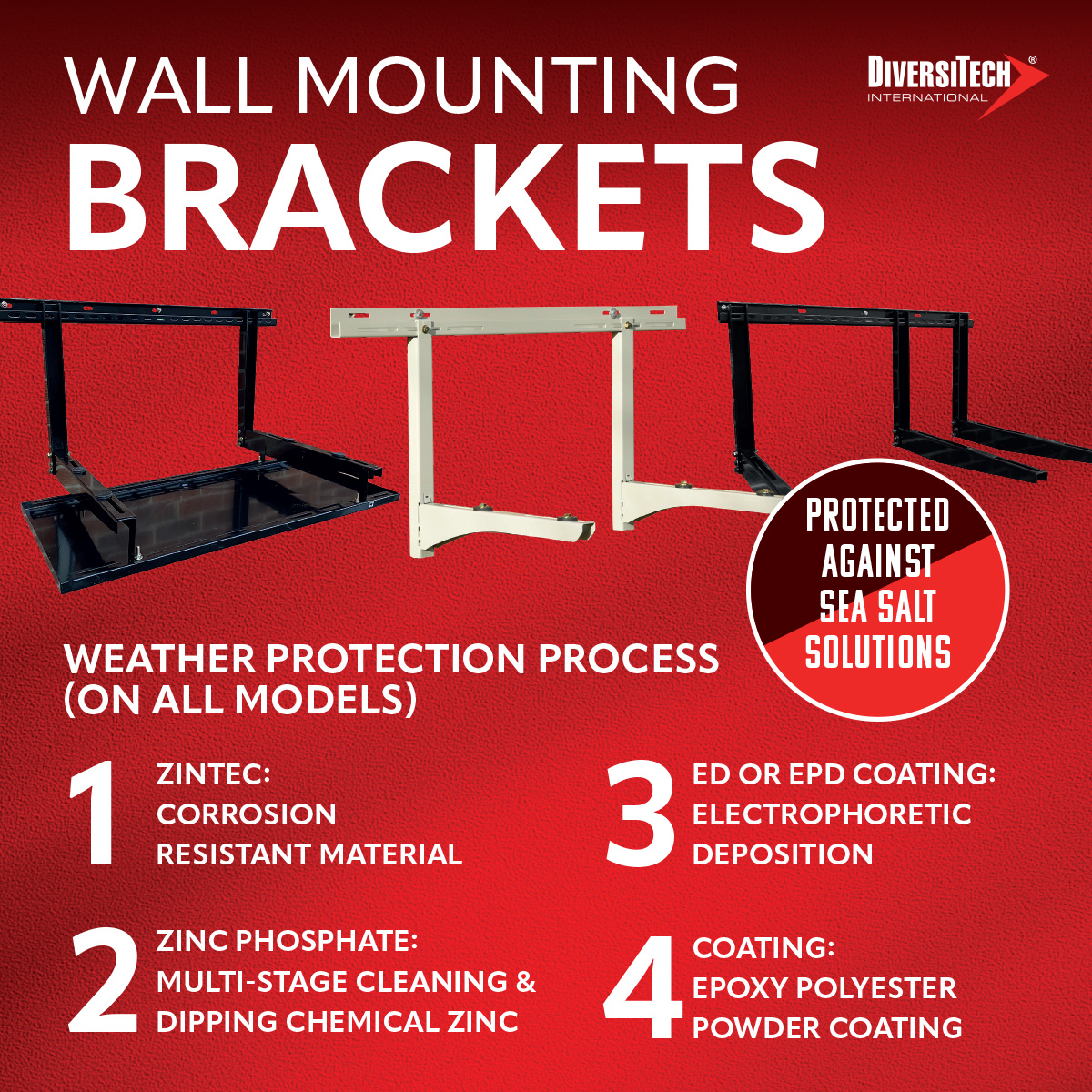 WALL MOUNTING BRACKETS

DIVERSITECH®
INTERNATIONAL

PROTECTED AGAINST SEA SALT SOLUTIONS

WEATHER PROTECTION PROCESS (ON ALL MODELS)

1 ZINTEC: CORROSION RESISTANT MATERIAL

2 ZINC PHOSPHATE: MULTI-STAGE CLEANING & DIPPING CHEMICAL ZINC

3 ED OR EPD COATING: ELECTROPHORETIC DEPOSITION

4 COATING: EPOXY POLYESTER POWDER COATING